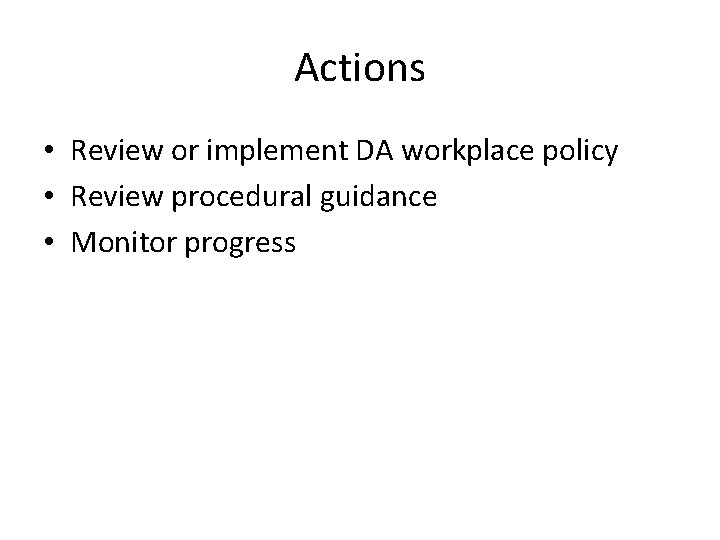 Actions

• Review or implement DA workplace policy
• Review procedural guidance
• Monitor progress